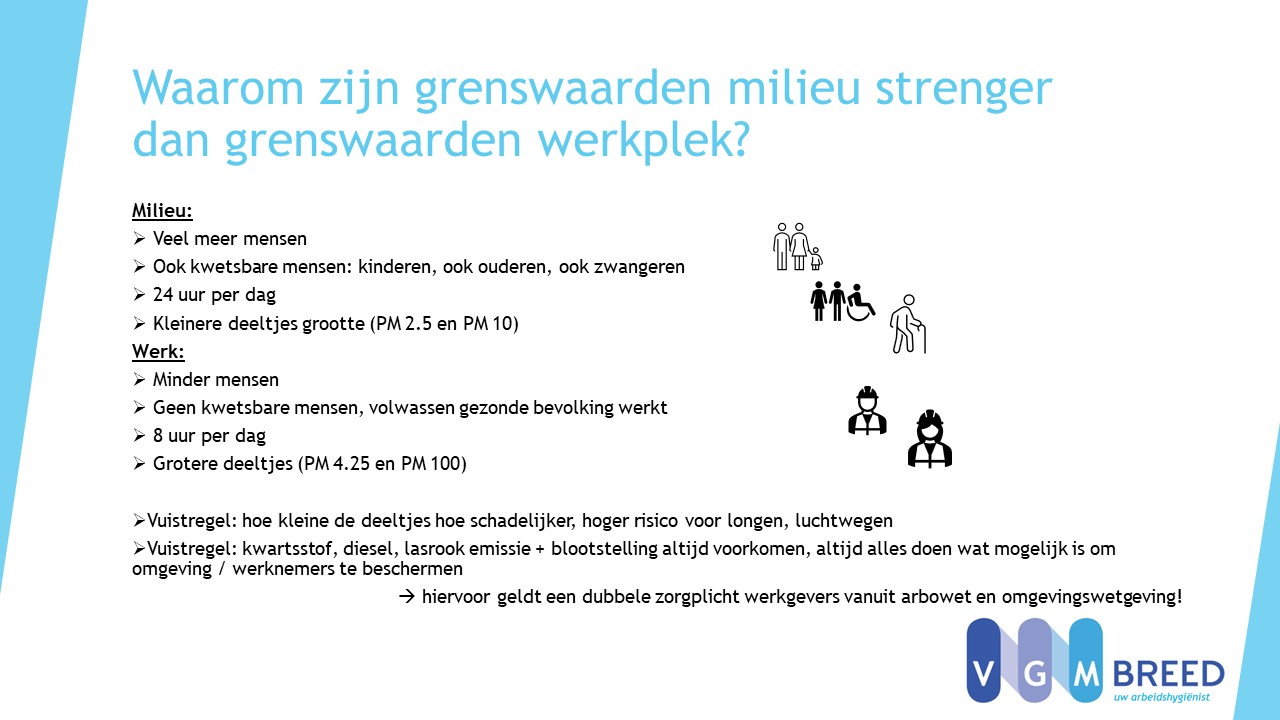 Waarom zijn grenswaarden milieu strenger dan grenswaarden werkplek?

Milieu:
➢ Veel meer mensen
➢ Ook kwetsbare mensen: kinderen, ook ouderen, ook zwangeren
➢ 24 uur per dag
➢ Kleinere deeltjes grootte (PM 2.5 en PM 10)
Werk:
➢ Minder mensen
➢ Geen kwetsbare mensen, volwassen gezonde bevolking werkt
➢ 8 uur per dag
➢ Grotere deeltjes (PM 4.25 en PM 100)

➢Vuistregel: hoe kleine de deeltjes hoe schadelijker, hoger risico voor longen, luchtwegen
➢Vuistregel: kwartsstof, diesel, lasrook emissie + blootstelling altijd voorkomen, altijd alles doen wat mogelijk is om omgeving / werknemers te beschermen
→ hiervoor geldt een dubbele zorgplicht werkgevers vanuit arbowet en omgevingswetgeving!

V G M BREED
uw arbeidshygiënist